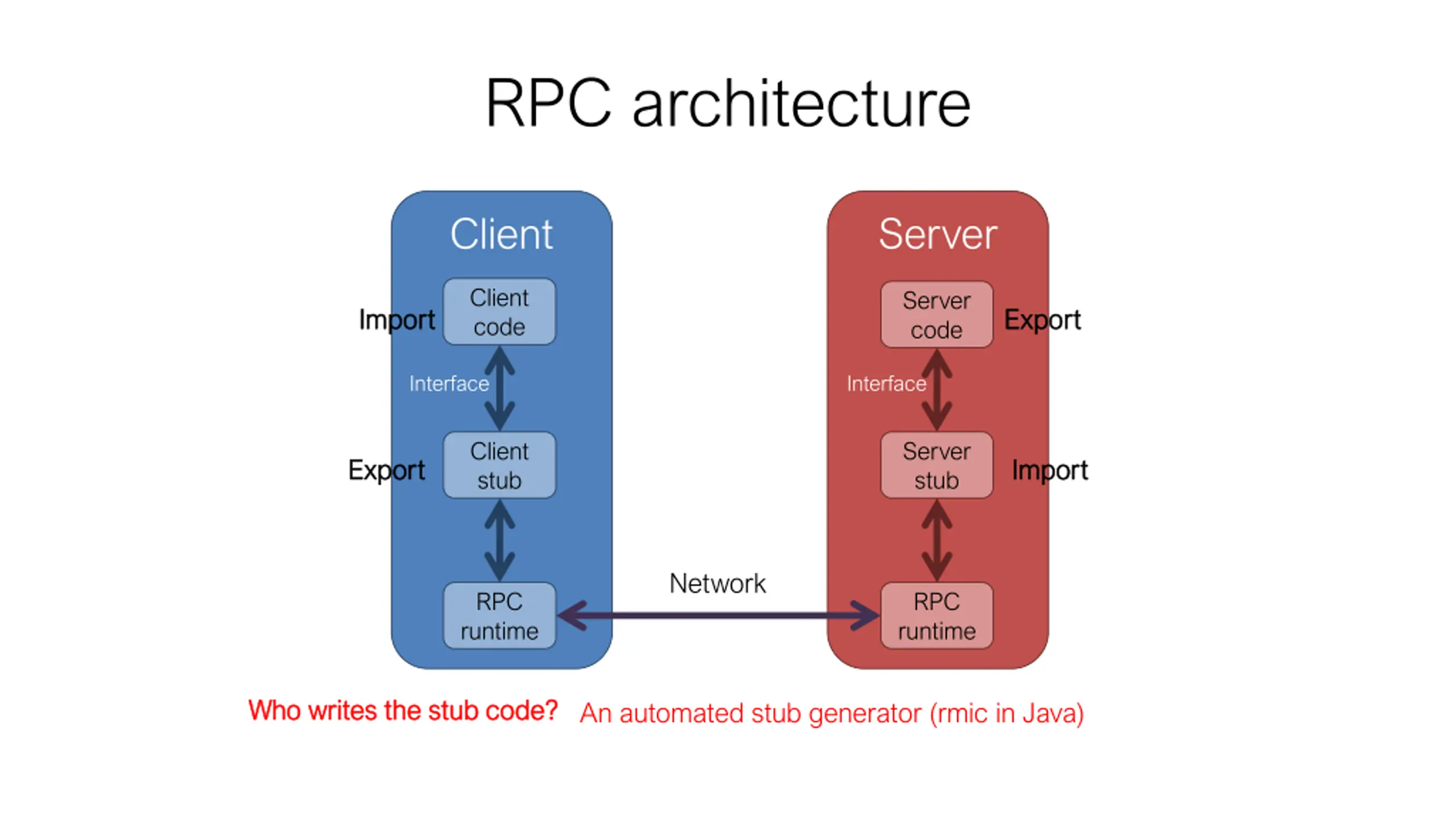 RPC architecture

Client

Import

Client code

Interface

Export

Client stub

RPC runtime

Network

Server

Server code

Export

Interface

Server stub

Import

RPC runtime

Who writes the stub code? An automated stub generator (rmic in Java)